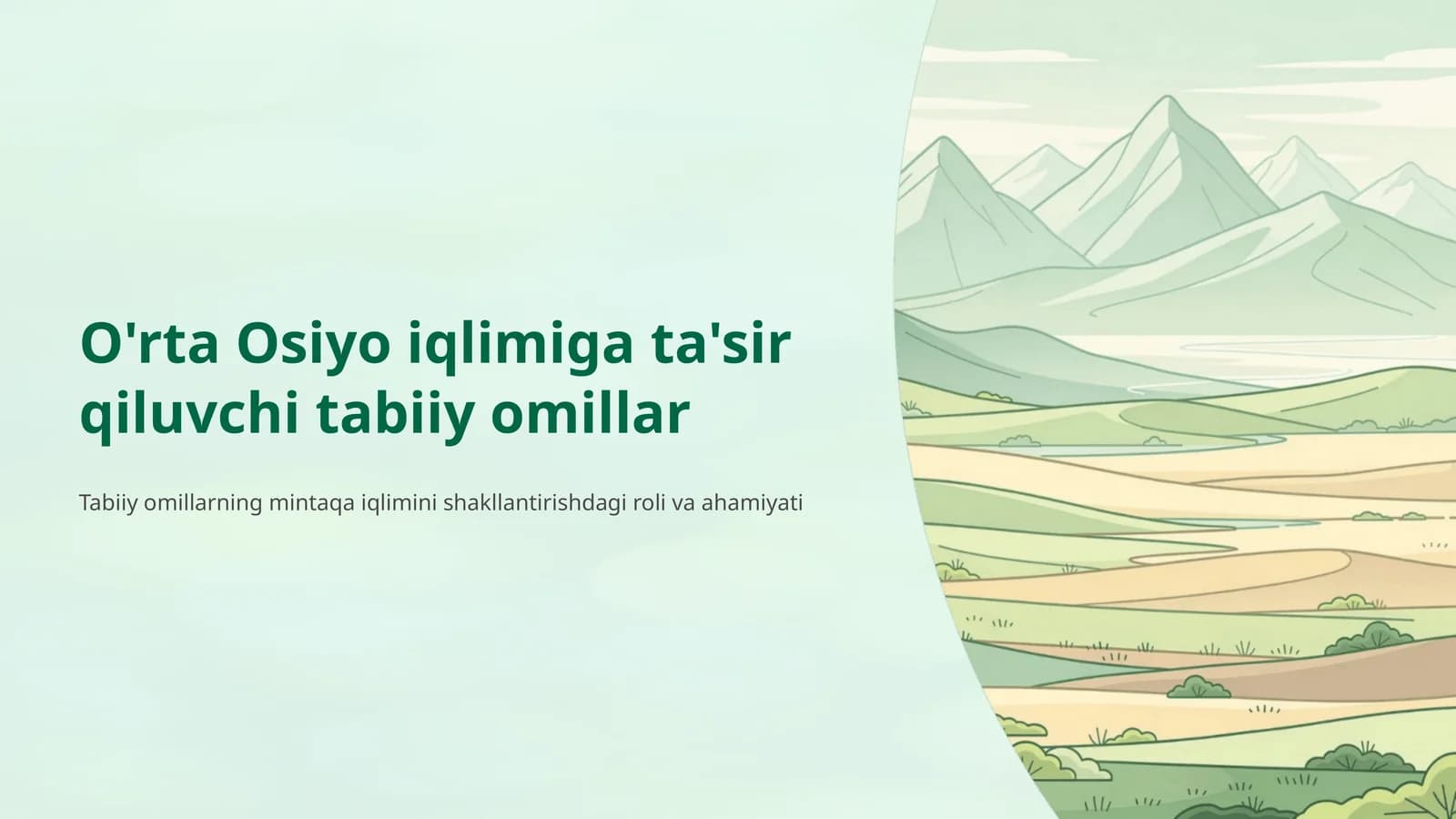 O'rta Osiyo iqlimiga ta'sir qiluvchi tabiiy omillar

Tabiiy omillarning mintaqa iqlimini shakllantirishdagi roli va ahamiyati